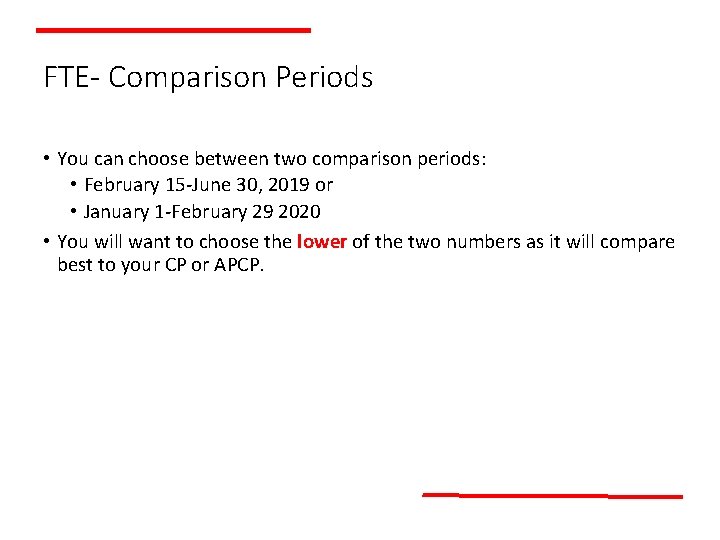 FTE- Comparison Periods

• You can choose between two comparison periods:
  • February 15-June 30, 2019 or
  • January 1-February 29 2020
• You will want to choose the lower of the two numbers as it will compare best to your CP or APCP.